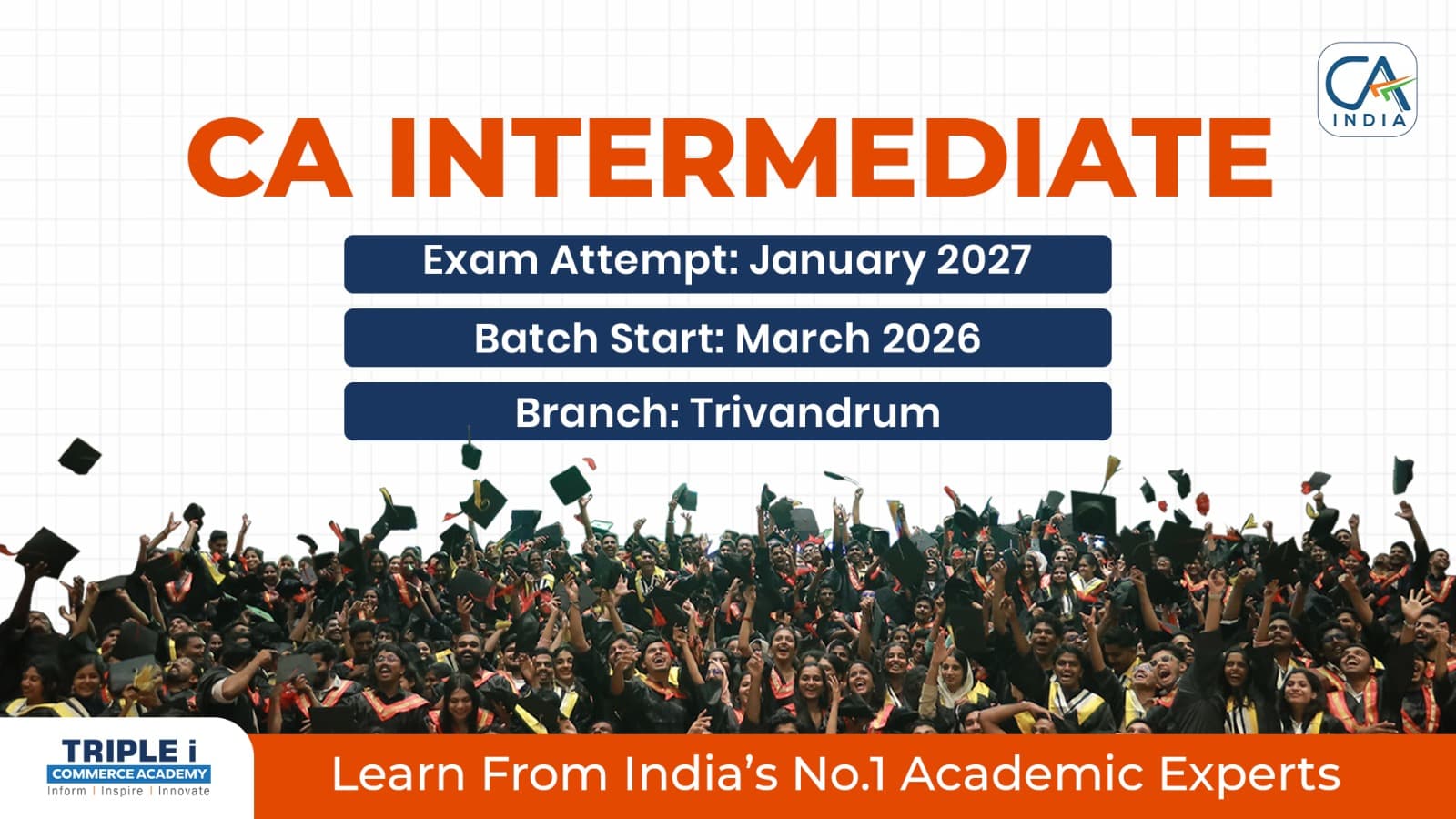 CA INDIA

CA INTERMEDIATE

Exam Attempt: January 2027

Batch Start: March 2026

Branch: Trivandrum

TRIPLE i
COMMERCE ACADEMY
Inform | Inspire | Innovate

Learn From India's No.1 Academic Experts